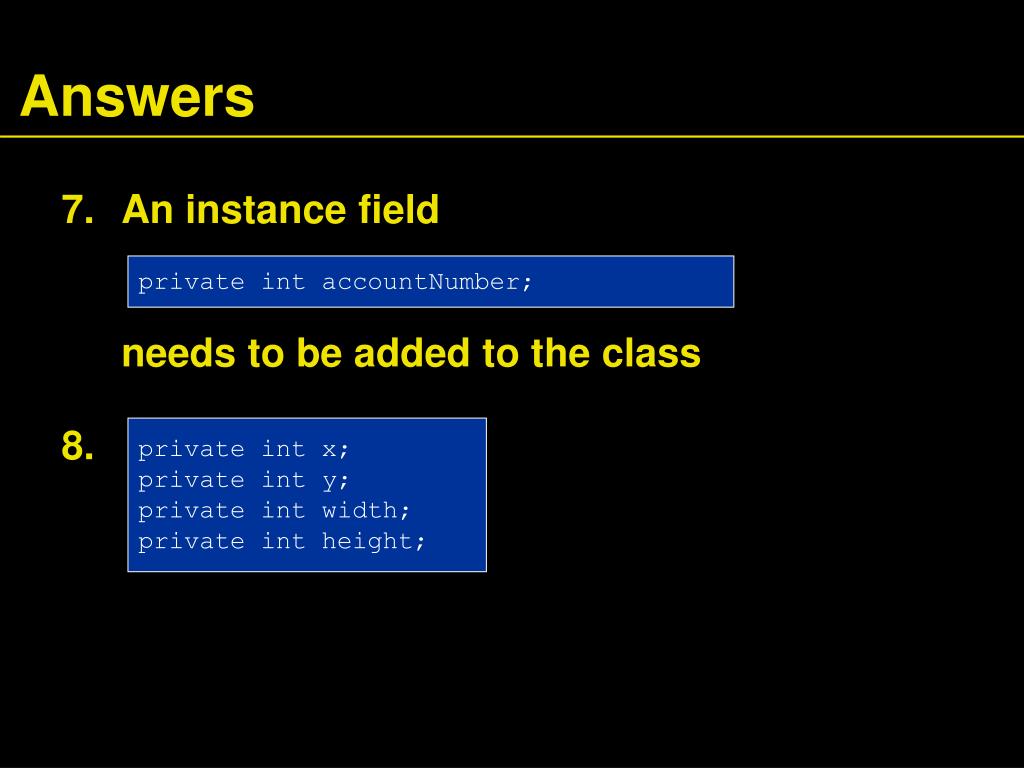 Answers

7. An instance field

private int accountNumber;

needs to be added to the class

8.

private int x;
private int y;
private int width;
private int height;